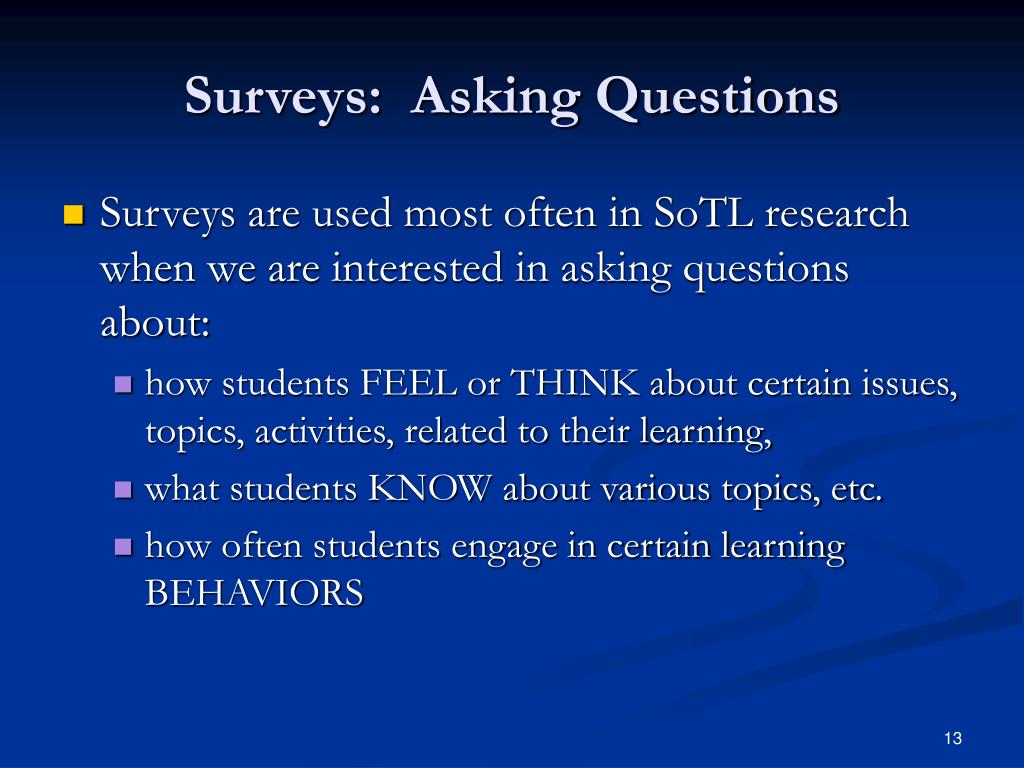 Surveys: Asking Questions

Surveys are used most often in SoTL research when we are interested in asking questions about:

how students FEEL or THINK about certain issues, topics, activities, related to their learning,

what students KNOW about various topics, etc.

how often students engage in certain learning BEHAVIORS

13